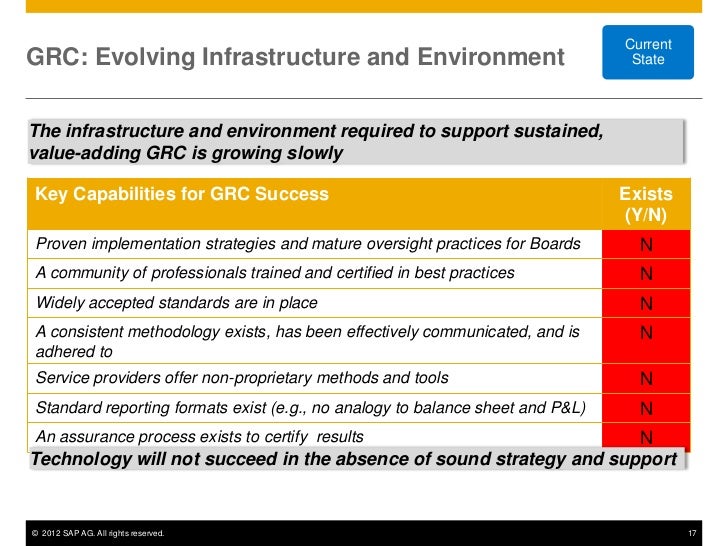 GRC: Evolving Infrastructure and Environment

Current State

The infrastructure and environment required to support sustained, value-adding GRC is growing slowly

| Key Capabilities for GRC Success | Exists (Y/N) |
|---|---|
| Proven implementation strategies and mature oversight practices for Boards | N |
| A community of professionals trained and certified in best practices | N |
| Widely accepted standards are in place | N |
| A consistent methodology exists, has been effectively communicated, and is adhered to | N |
| Service providers offer non-proprietary methods and tools | N |
| Standard reporting formats exist (e.g., no analogy to balance sheet and P&L) | N |
| An assurance process exists to certify results | N |

Technology will not succeed in the absence of sound strategy and support

© 2012 SAP AG. All rights reserved. 17